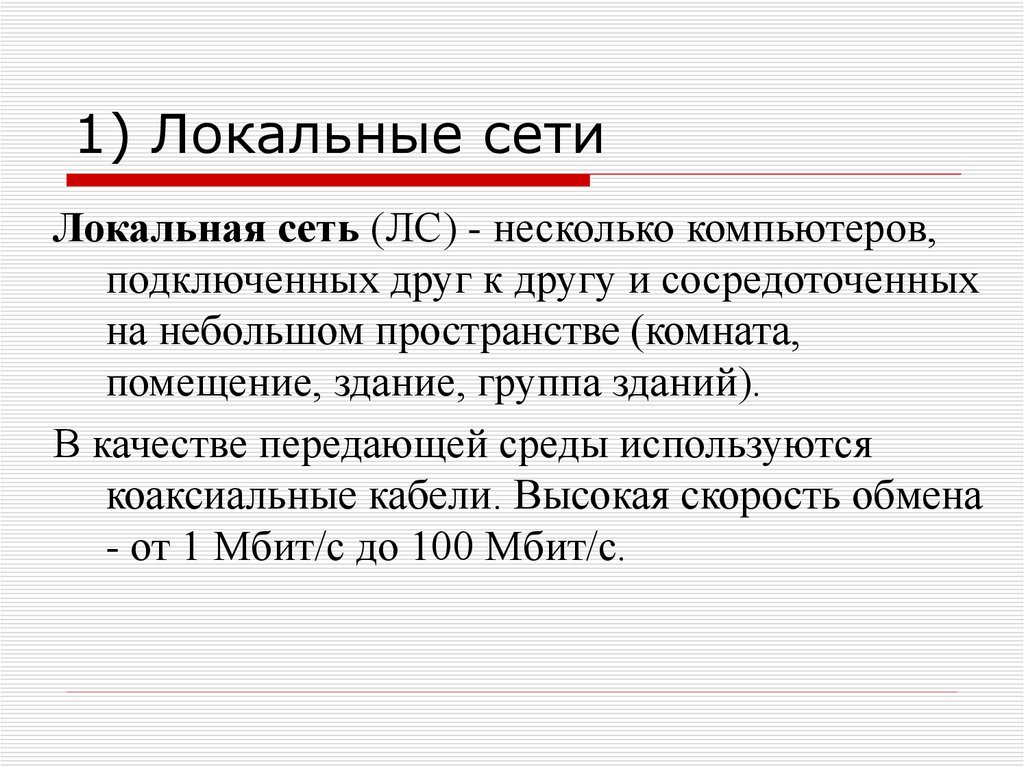 1) Локальные сети

Локальная сеть (ЛС) - несколько компьютеров, подключенных друг к другу и сосредоточенных на небольшом пространстве (комната, помещение, здание, группа зданий).

В качестве передающей среды используются коаксиальные кабели. Высокая скорость обмена - от 1 Мбит/с до 100 Мбит/с.